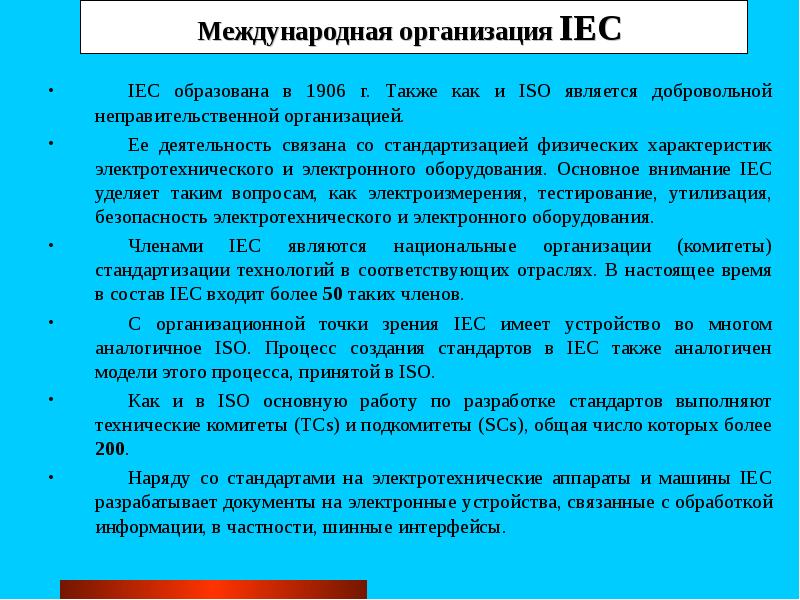 Международная организация IEC

• IEC образована в 1906 г. Также как и ISO является добровольной неправительственной организацией.

• Ее деятельность связана со стандартизацией физических характеристик электротехнического и электронного оборудования. Основное внимание IEC уделяет таким вопросам, как электроизмерения, тестирование, утилизация, безопасность электротехнического и электронного оборудования.

• Членами IEC являются национальные организации (комитеты) стандартизации технологий в соответствующих отраслях. В настоящее время в состав IEC входит более 50 таких членов.

• С организационной точки зрения IEC имеет устройство во многом аналогичное ISO. Процесс создания стандартов в IEC также аналогичен модели этого процесса, принятой в ISO.

• Как и в ISO основную работу по разработке стандартов выполняют технические комитеты (TCs) и подкомитеты (SCs), общая число которых более 200.

• Наряду со стандартами на электротехнические аппараты и машины IEC разрабатывает документы на электронные устройства, связанные с обработкой информации, в частности, шинные интерфейсы.